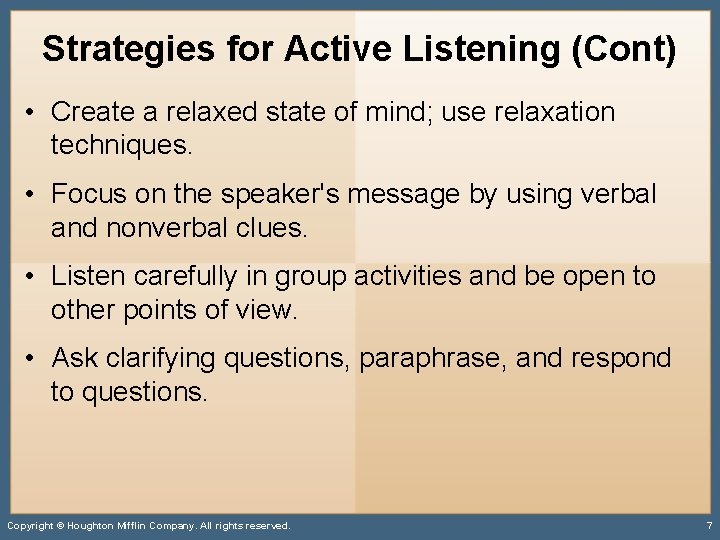 Strategies for Active Listening (Cont)

• Create a relaxed state of mind; use relaxation techniques.

• Focus on the speaker's message by using verbal and nonverbal clues.

• Listen carefully in group activities and be open to other points of view.

• Ask clarifying questions, paraphrase, and respond to questions.

Copyright © Houghton Mifflin Company. All rights reserved.

7